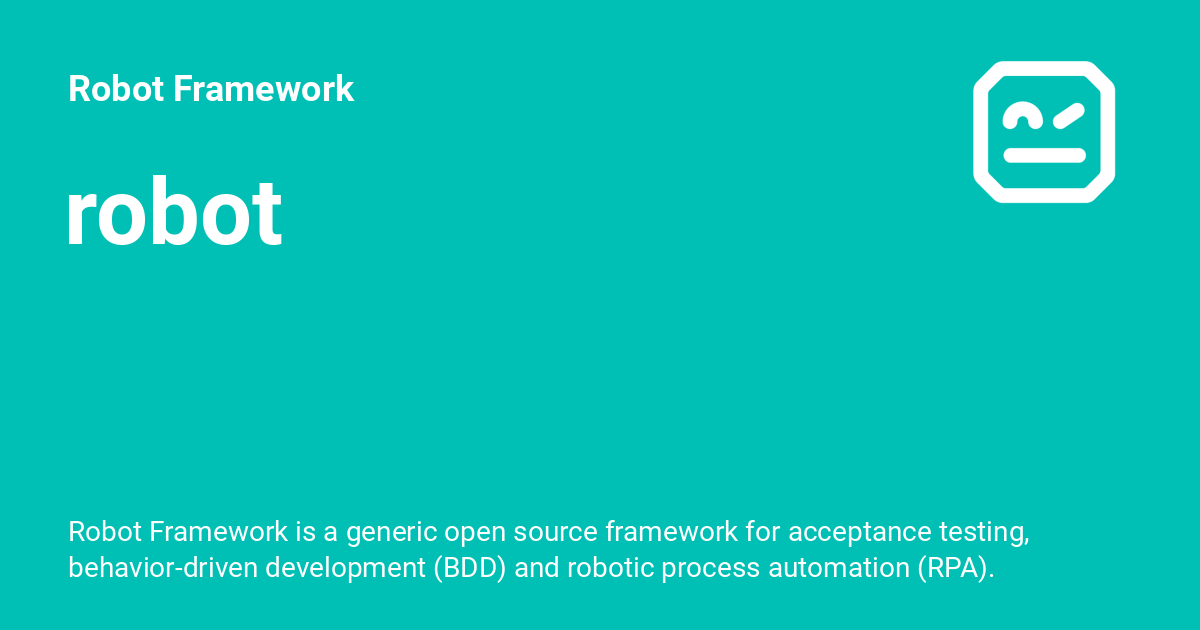 Robot Framework

robot

Robot Framework is a generic open source framework for acceptance testing, behavior-driven development (BDD) and robotic process automation (RPA).